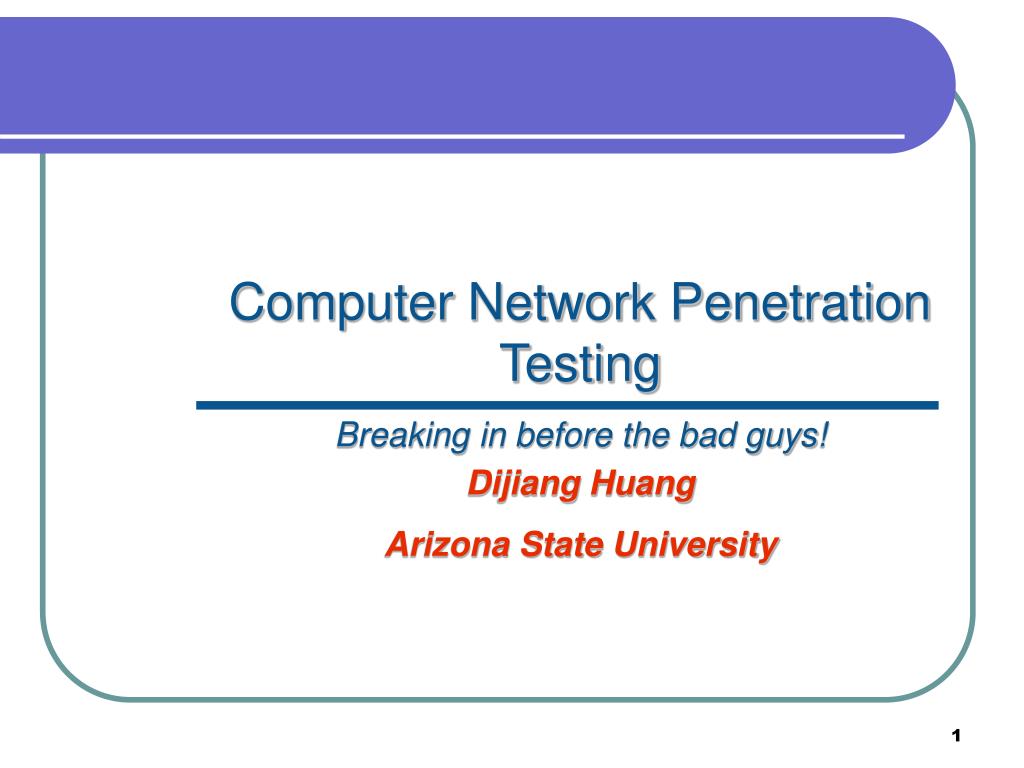 Computer Network Penetration Testing

Breaking in before the bad guys!

Dijiang Huang

Arizona State University

1